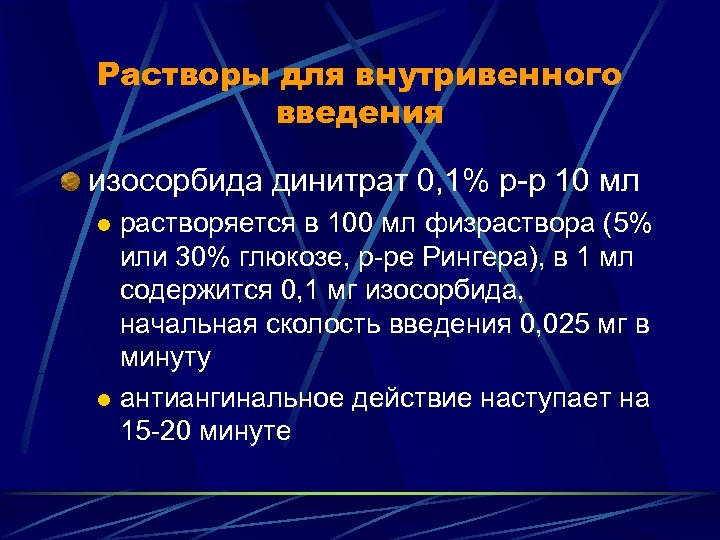 Растворы для внутривенного введения

изосорбида динитрат 0,1% р-р 10 мл

растворяется в 100 мл физраствора (5% или 30% глюкозе, р-ре Рингера), в 1 мл содержится 0,1 мг изосорбида, начальная сколость введения 0,025 мг в минуту

антиангинальное действие наступает на 15-20 минуте